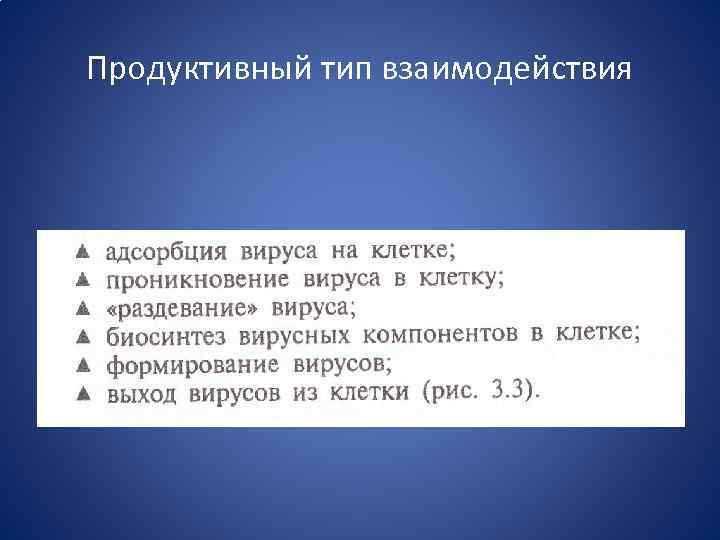 Продуктивный тип взаимодействия

▲ адсорбция вируса на клетке;
▲ проникновение вируса в клетку;
▲ «раздевание» вируса;
▲ биосинтез вирусных компонентов в клетке;
▲ формирование вирусов;
▲ выход вирусов из клетки (рис. 3.3).